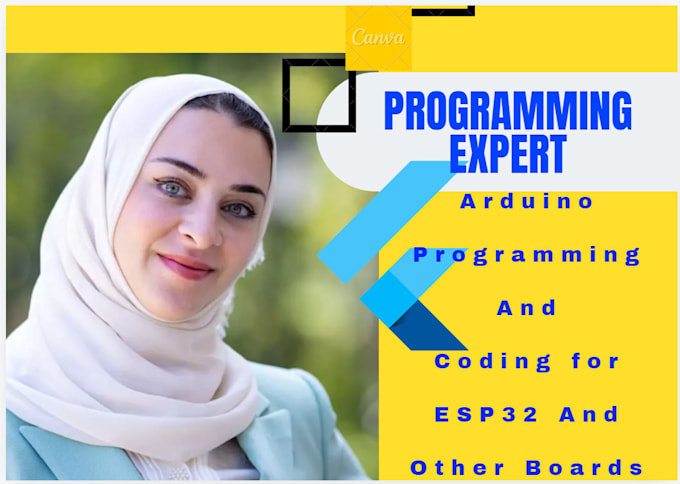 Canva

PROGRAMMING EXPERT

Arduino Programming And Coding for ESP32 And Other Boards